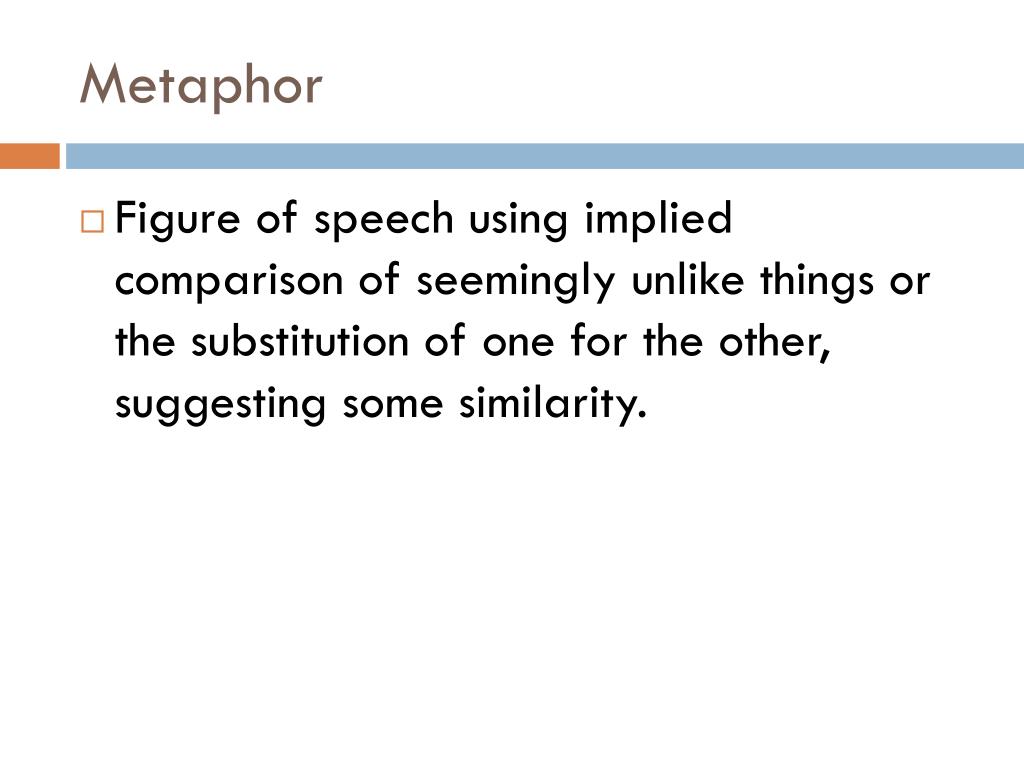 Metaphor

□ Figure of speech using implied comparison of seemingly unlike things or the substitution of one for the other, suggesting some similarity.